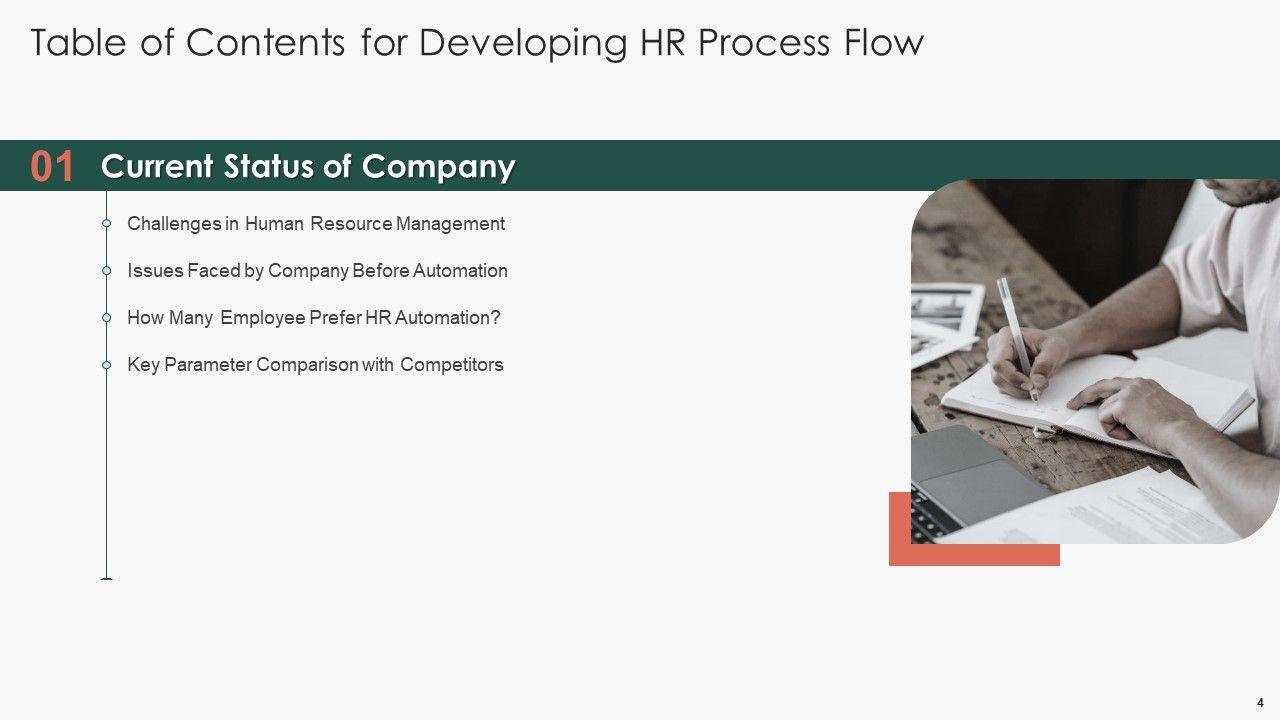 Table of Contents for Developing HR Process Flow

01 Current Status of Company

Challenges in Human Resource Management

Issues Faced by Company Before Automation

How Many Employee Prefer HR Automation?

Key Parameter Comparison with Competitors

4